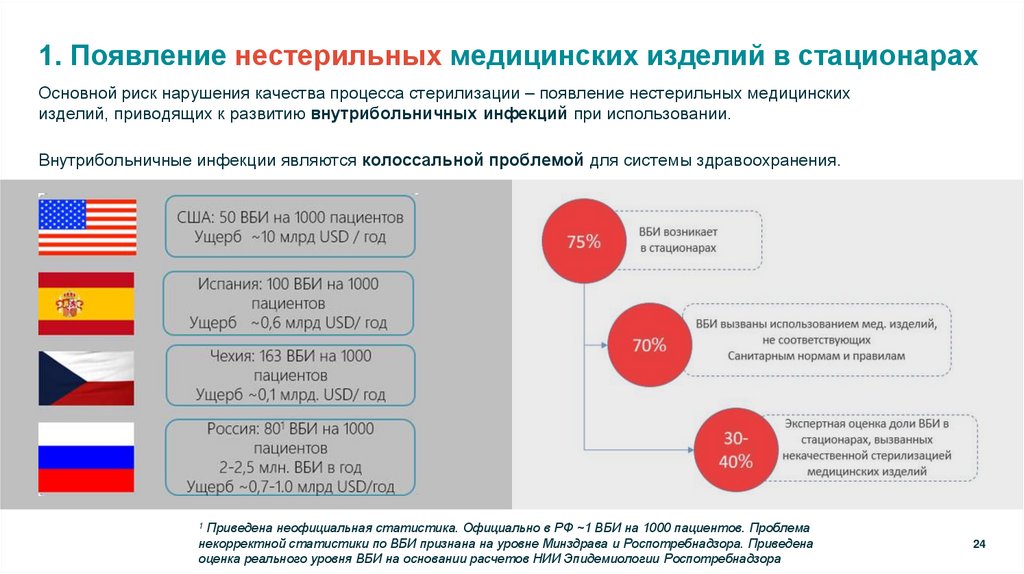 1. Появление нестерильных медицинских изделий в стационарах

Основной риск нарушения качества процесса стерилизации – появление нестерильных медицинских изделий, приводящих к развитию внутрибольничных инфекций при использовании.

Внутрибольничные инфекции являются колоссальной проблемой для системы здравоохранения.

США: 50 ВБИ на 1000 пациентов
Ущерб ~10 млрд USD / год

Испания: 100 ВБИ на 1000 пациентов
Ущерб ~0,6 млрд USD/ год

Чехия: 163 ВБИ на 1000 пациентов
Ущерб ~0,1 млрд. USD/ год

Россия: $80^1$ ВБИ на 1000 пациентов
2-2,5 млн. ВБИ в год
Ущерб ~0,7-1.0 млрд USD/год

75%
ВБИ возникает в стационарах

70%
ВБИ вызваны использованием мед. изделий, не соответствующих Санитарным нормам и правилам

30-40%
Экспертная оценка доли ВБИ в стационарах, вызванных некачественной стерилизацией медицинских изделий

$^1$ Приведена неофициальная статистика. Официально в РФ ~1 ВБИ на 1000 пациентов. Проблема некорректной статистики по ВБИ признана на уровне Минздрава и Роспотребнадзора. Приведена оценка реального уровня ВБИ на основании расчетов НИИ Эпидемиологии Роспотребнадзора

24